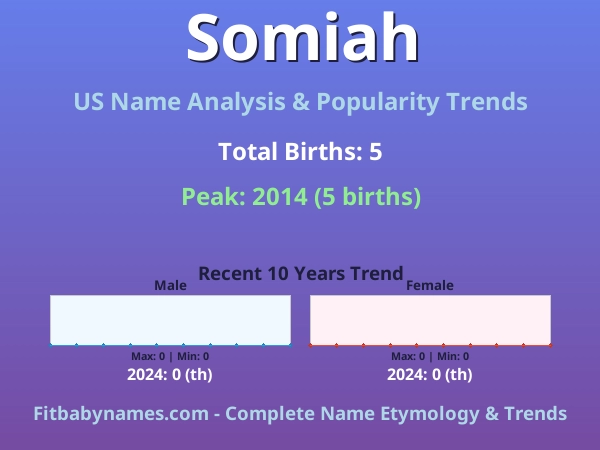 Somiah

US Name Analysis & Popularity Trends

Total Births: 5

Peak: 2014 (5 births)

Recent 10 Years Trend

Male

Max: 0 | Min: 0

2024: 0 (th)

Female

Max: 0 | Min: 0

2024: 0 (th)

Fitbabynames.com - Complete Name Etymology & Trends